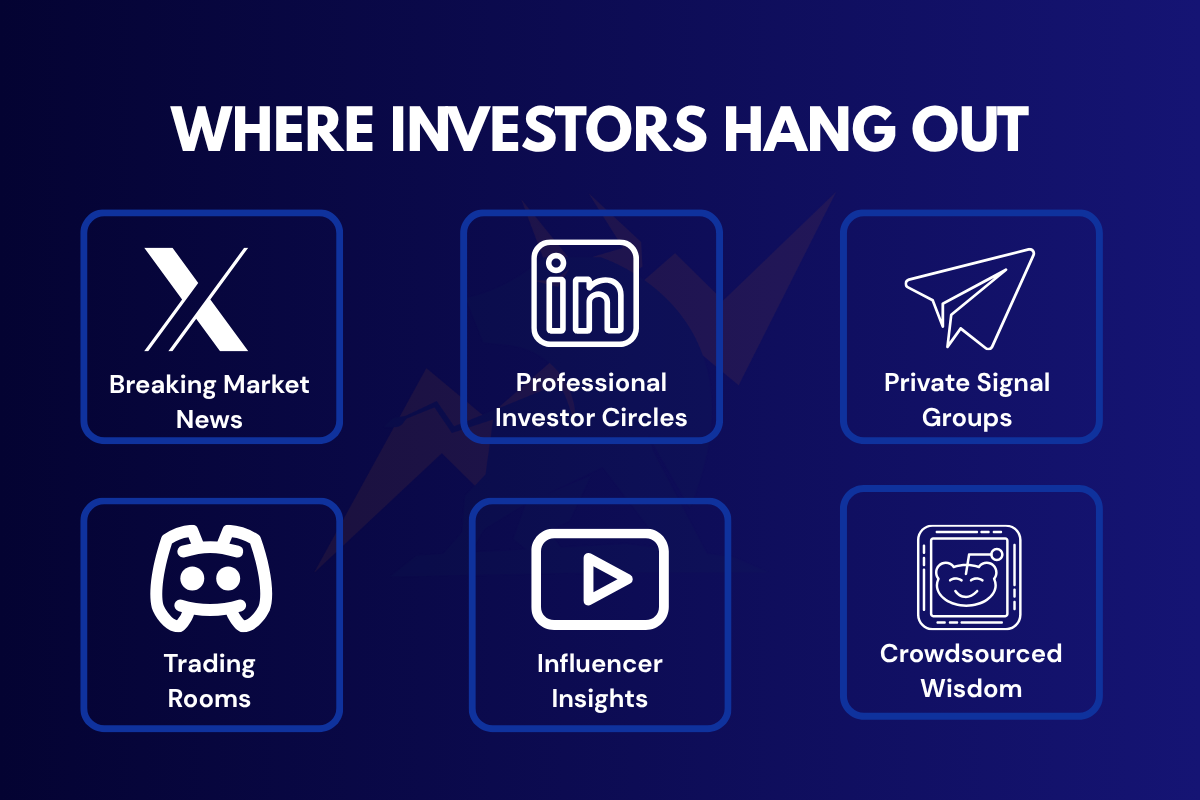 WHERE INVESTORS HANG OUT

Breaking Market News

in

Professional Investor Circles

Private Signal Groups

Trading Rooms

Influencer Insights

Crowdsourced Wisdom